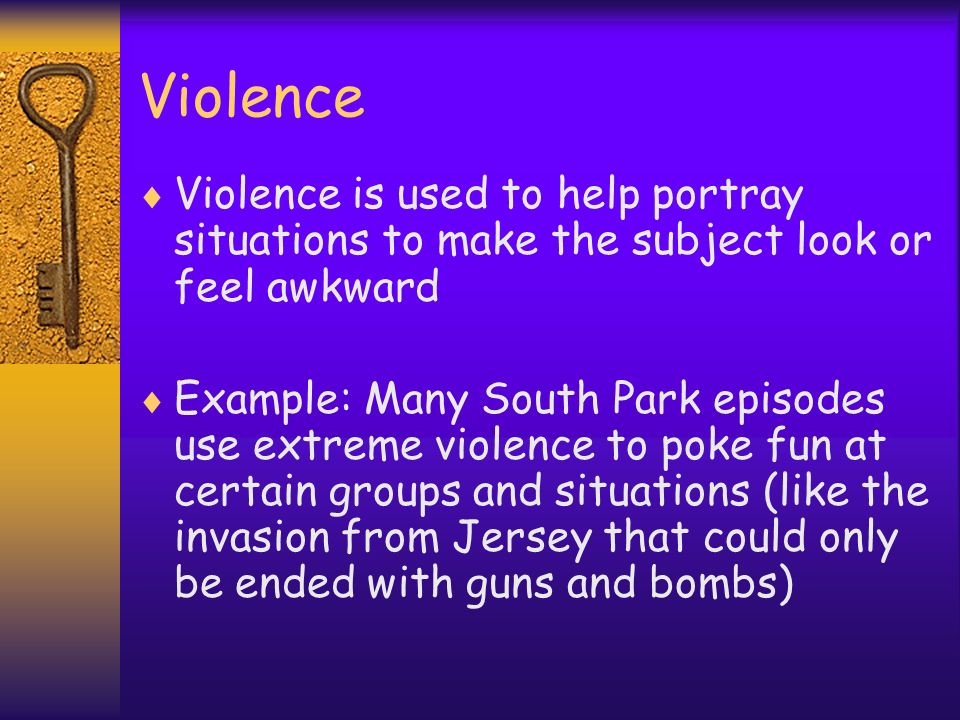 Violence

♦ Violence is used to help portray situations to make the subject look or feel awkward

♦ Example: Many South Park episodes use extreme violence to poke fun at certain groups and situations (like the invasion from Jersey that could only be ended with guns and bombs)